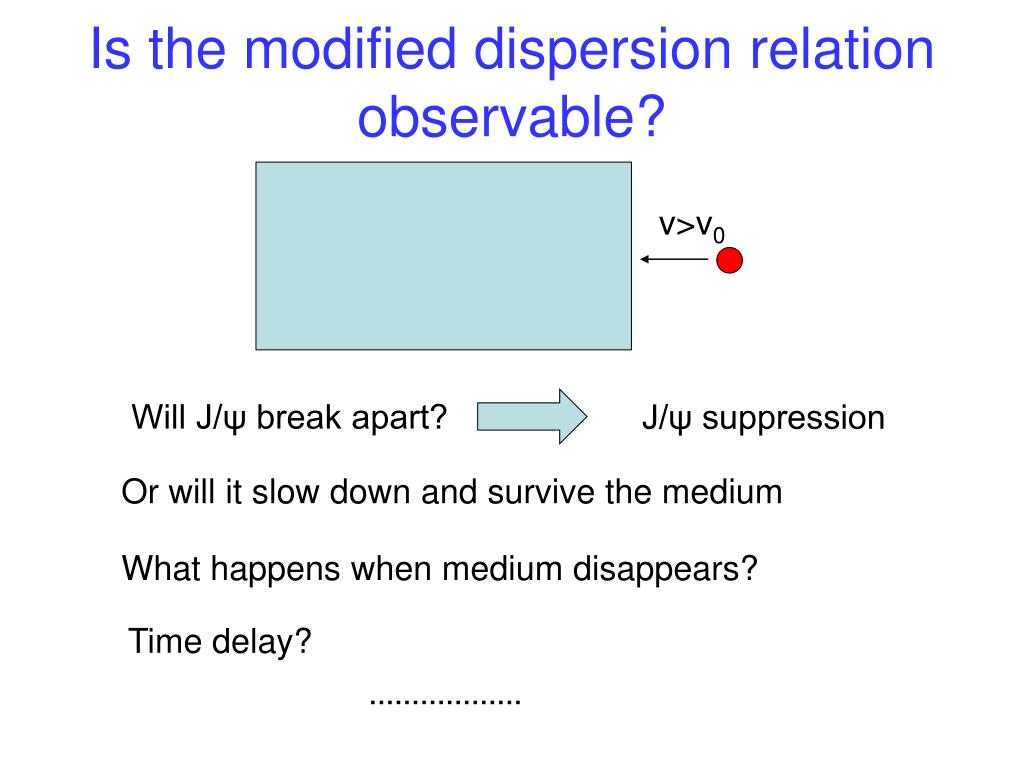 Is the modified dispersion relation observable?

$v>v_0$

Will J/ψ break apart?

J/ψ suppression

Or will it slow down and survive the medium

What happens when medium disappears?

Time delay?

..................